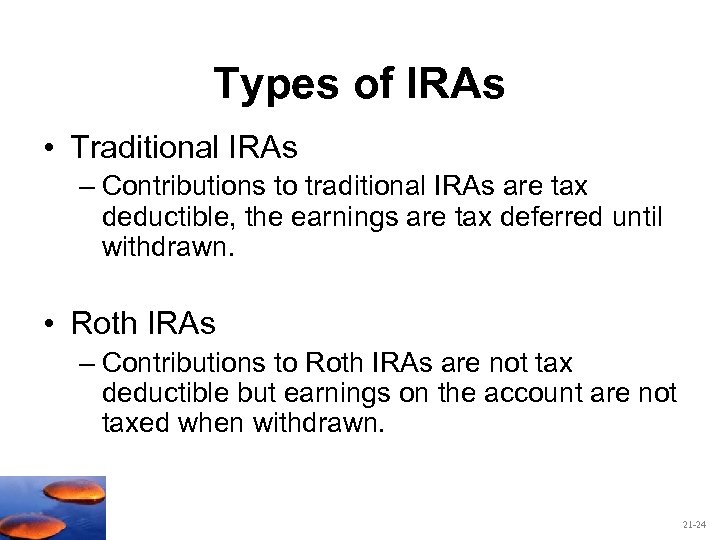 Types of IRAs

• Traditional IRAs
– Contributions to traditional IRAs are tax deductible, the earnings are tax deferred until withdrawn.

• Roth IRAs
– Contributions to Roth IRAs are not tax deductible but earnings on the account are not taxed when withdrawn.

21-24